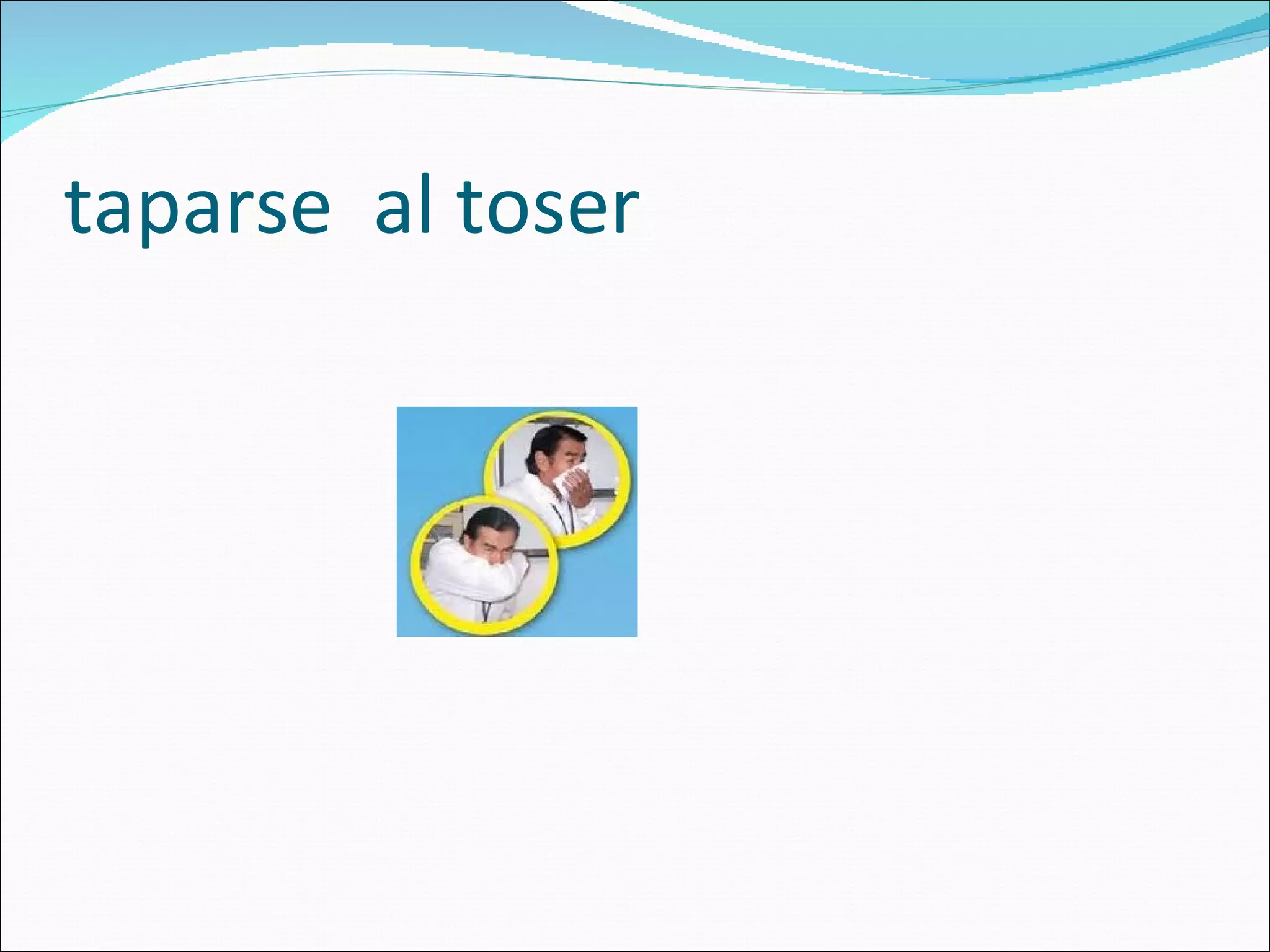 taparse  al toser